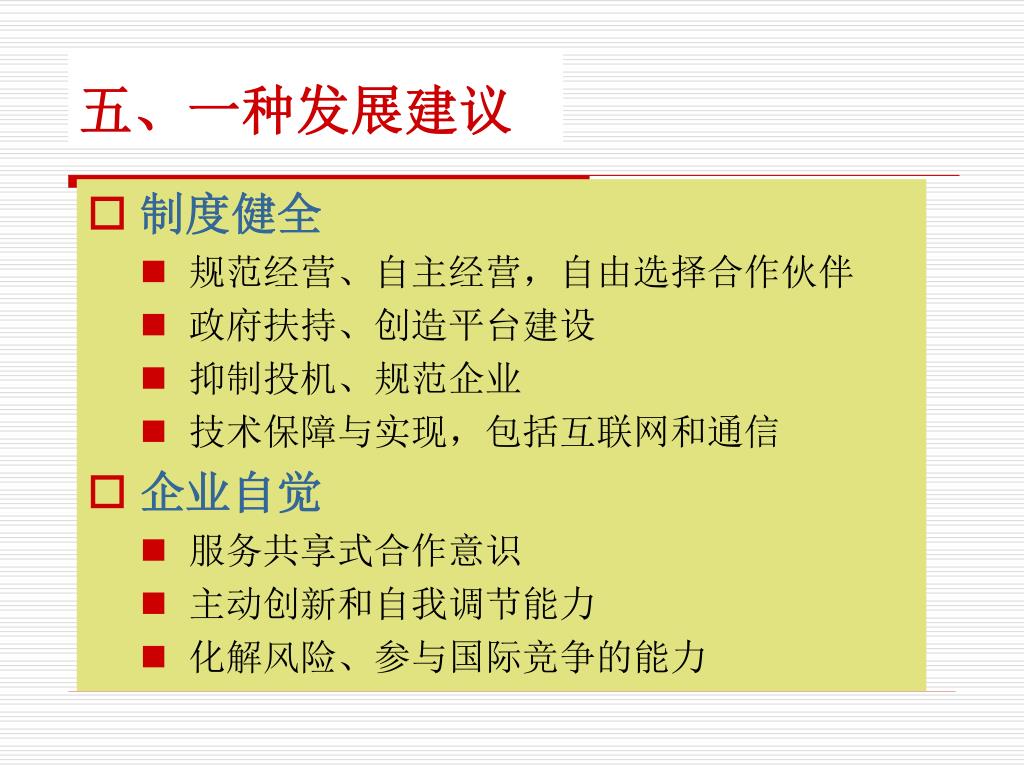 五、一种发展建议

制度健全

规范经营、自主经营，自由选择合作伙伴

政府扶持、创造平台建设

抑制投机、规范企业

技术保障与实现，包括互联网和通信

企业自觉

服务共享式合作意识

主动创新和自我调节能力

化解风险、参与国际竞争的能力